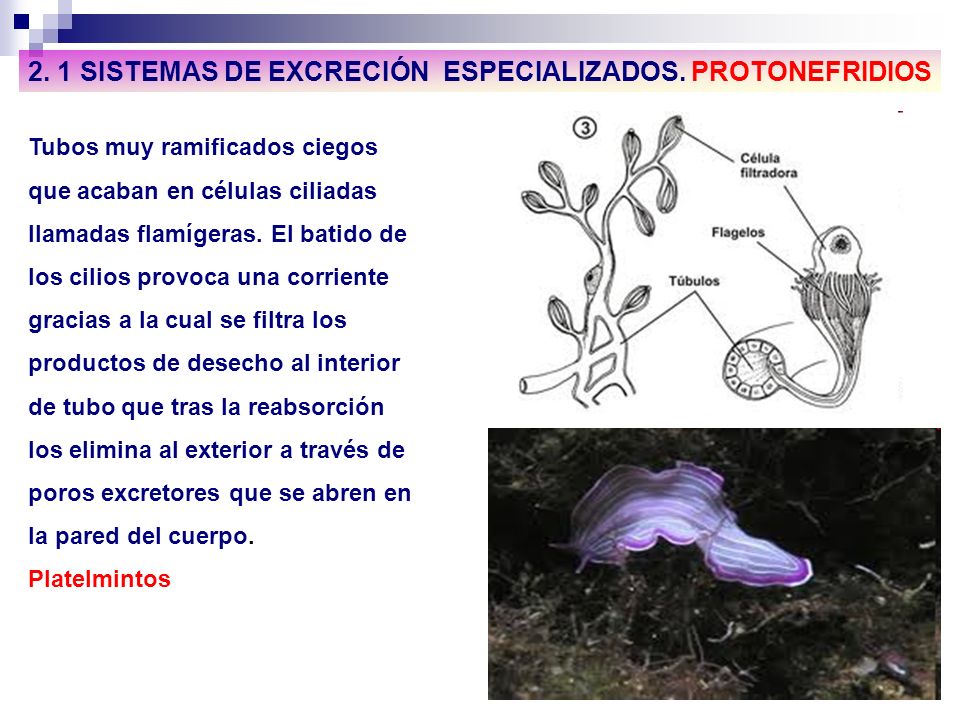 2. 1 SISTEMAS DE EXCRECIÓN ESPECIALIZADOS. PROTONEFRIDIOS

Tubos muy ramificados ciegos que acaban en células ciliadas llamadas flamígeras. El batido de los cilios provoca una corriente gracias a la cual se filtra los productos de desecho al interior de tubo que tras la reabsorción los elimina al exterior a través de poros excretores que se abren en la pared del cuerpo.

Platelmintos

3
Célula filtradora
Flagelos
Túbulos